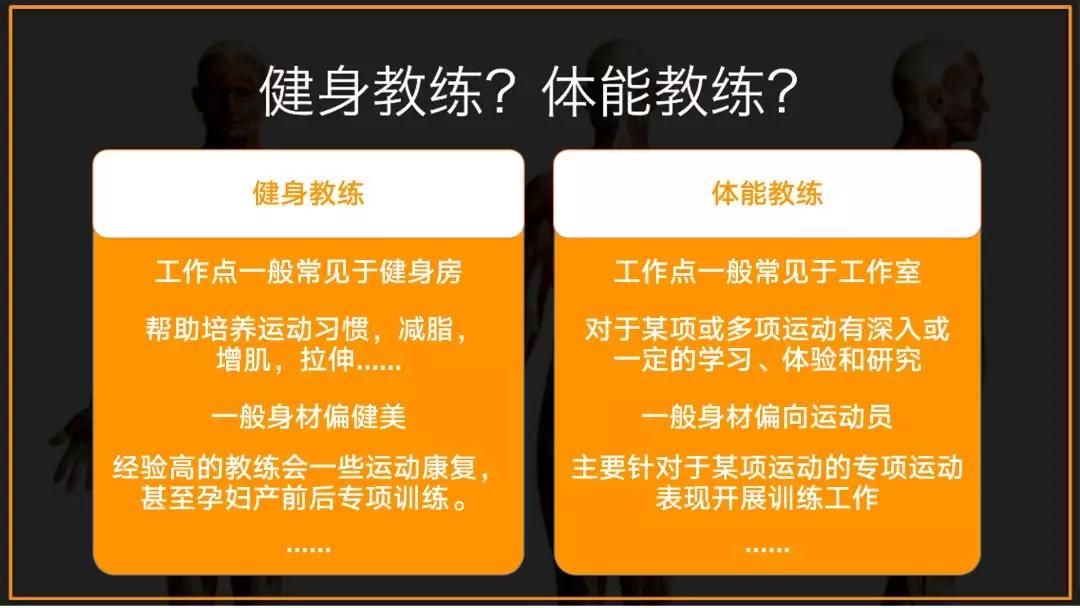 健身教练？体能教练？

健身教练

工作点一般常见于健身房

帮助培养运动习惯，减脂，增肌，拉伸......

一般身材偏健美

经验高的教练会一些运动康复，甚至孕妇产前后专项训练。

......

体能教练

工作点一般常见于工作室

对于某项或多项运动有深入或一定的学习、体验和研究

一般身材偏向运动员

主要针对于某项运动的专项运动表现开展训练工作

......